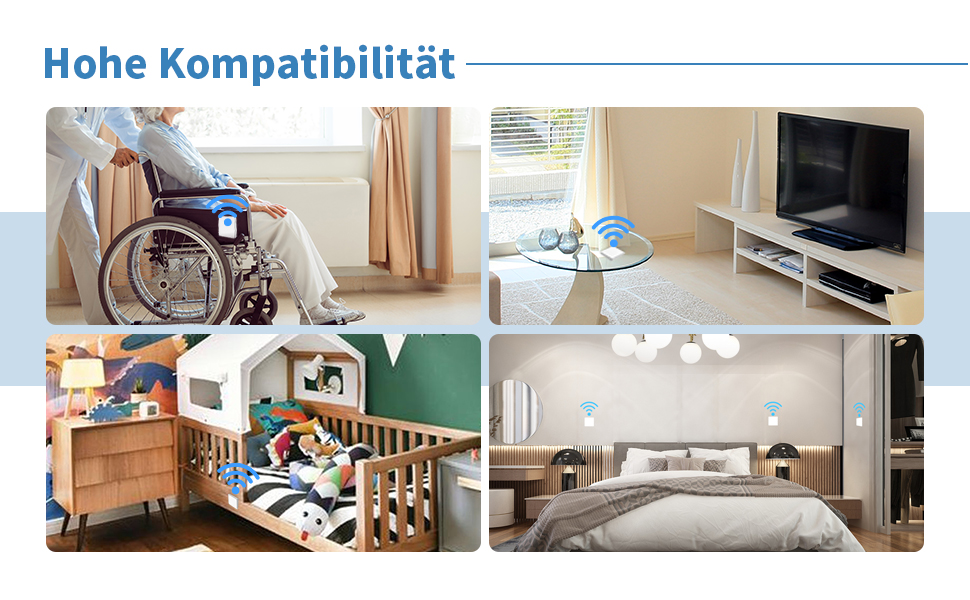 Hohe Kompatibilität